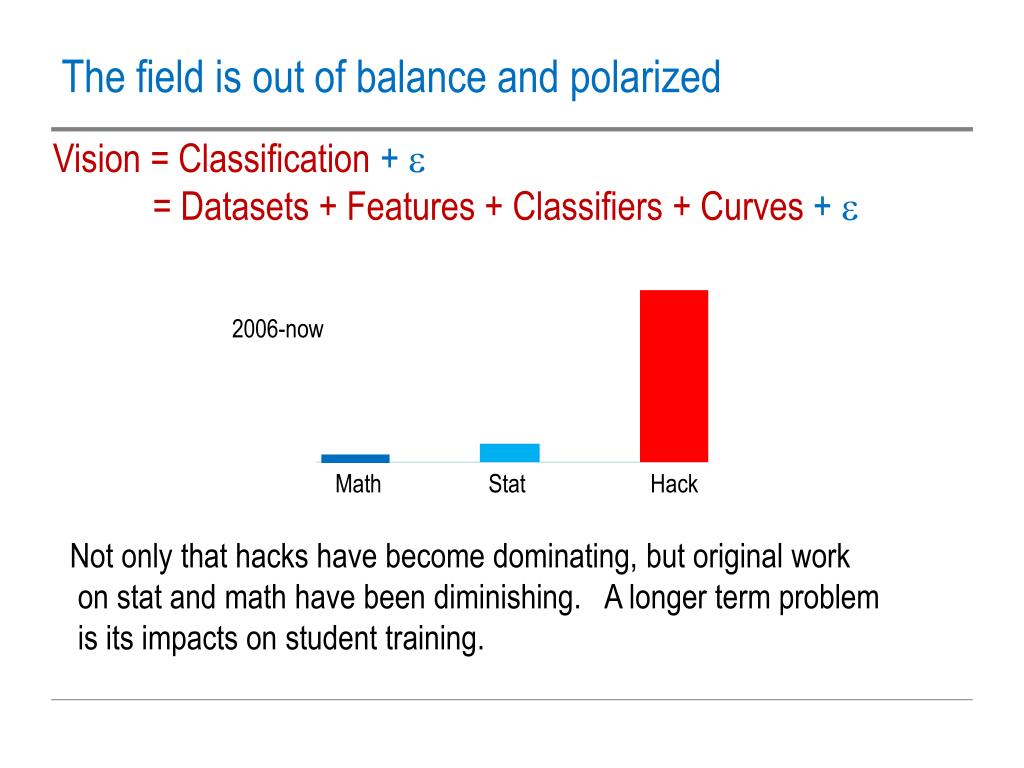 The field is out of balance and polarized

Vision = Classification + $\varepsilon$
= Datasets + Features + Classifiers + Curves + $\varepsilon$

2006-now

Math Stat Hack

Not only that hacks have become dominating, but original work on stat and math have been diminishing. A longer term problem is its impacts on student training.